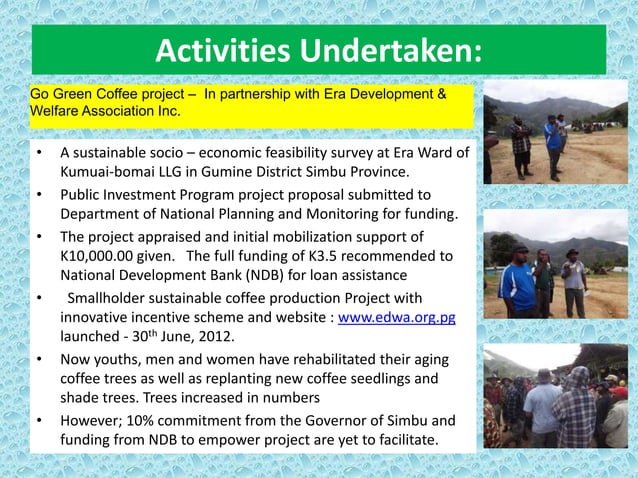 Activities Undertaken:

Go Green Coffee project – In partnership with Era Development & Welfare Association Inc.

• A sustainable socio – economic feasibility survey at Era Ward of Kumuai-bomai LLG in Gumine District Simbu Province.
• Public Investment Program project proposal submitted to Department of National Planning and Monitoring for funding.
• The project appraised and initial mobilization support of K10,000.00 given. The full funding of K3.5 recommended to National Development Bank (NDB) for loan assistance
• Smallholder sustainable coffee production Project with innovative incentive scheme and website : www.edwa.org.pg launched - 30$^{th}$ June, 2012.
• Now youths, men and women have rehabilitated their aging coffee trees as well as replanting new coffee seedlings and shade trees. Trees increased in numbers
• However; 10% commitment from the Governor of Simbu and funding from NDB to empower project are yet to facilitate.